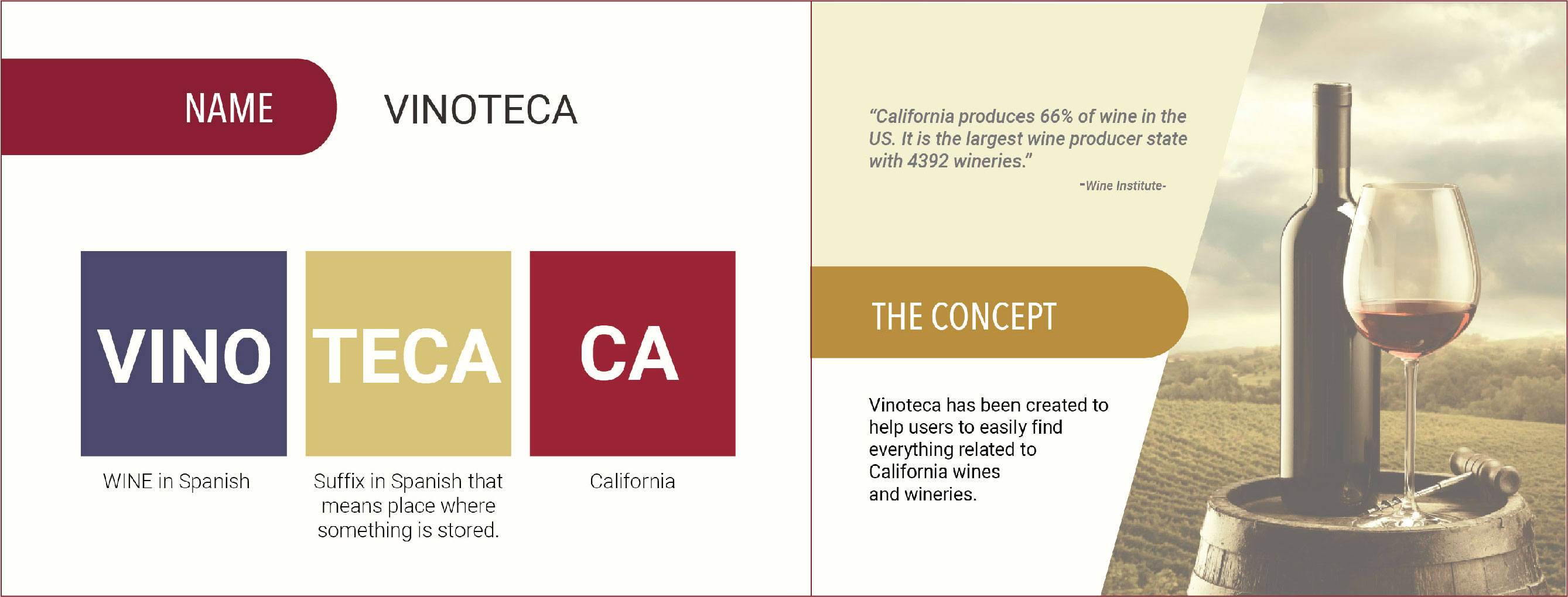 NAME

VINOTECA

VINO

WINE in Spanish

TECA

Suffix in Spanish that means place where something is stored.

CA

California

"California produces 66% of wine in the US. It is the largest wine producer state with 4392 wineries."

-Wine Institute-

THE CONCEPT

Vinoteca has been created to help users to easily find everything related to California wines and wineries.